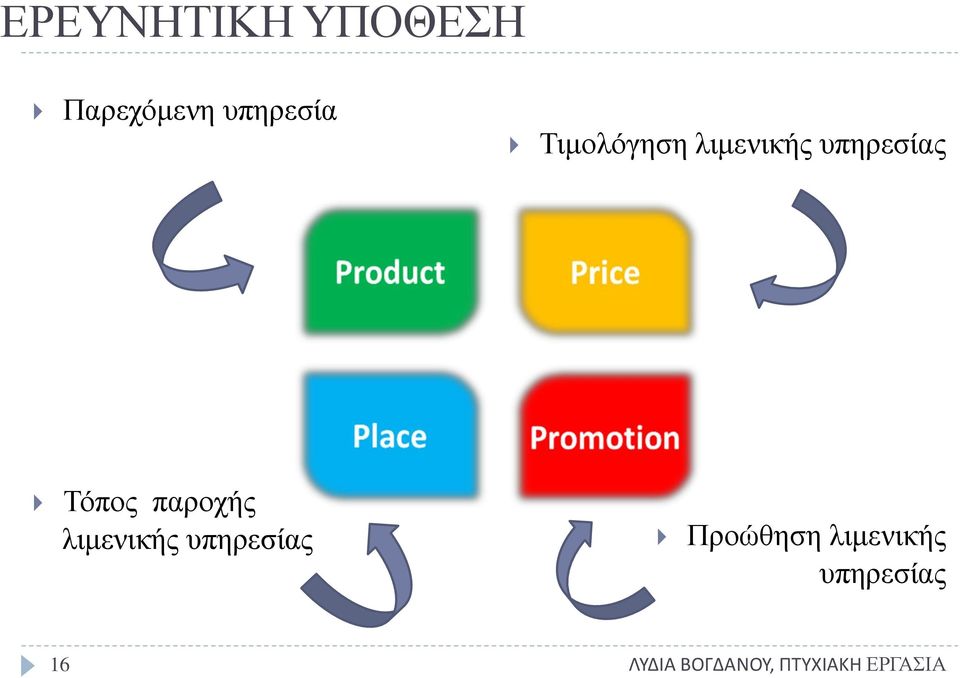 ΕΡΕΥΝΗΤΙΚΗ ΥΠΟΘΕΣΗ

Παρεχόμενη υπηρεσία

Τιμολόγηση λιμενικής υπηρεσίας

Product

Price

Place

Promotion

Τόπος παροχής λιμενικής υπηρεσίας

Προώθηση λιμενικής υπηρεσίας

16

ΛΥΔΙΑ ΒΟΓΔΑΝΟΥ, ΠΤΥΧΙΑΚΗ ΕΡΓΑΣΙΑ